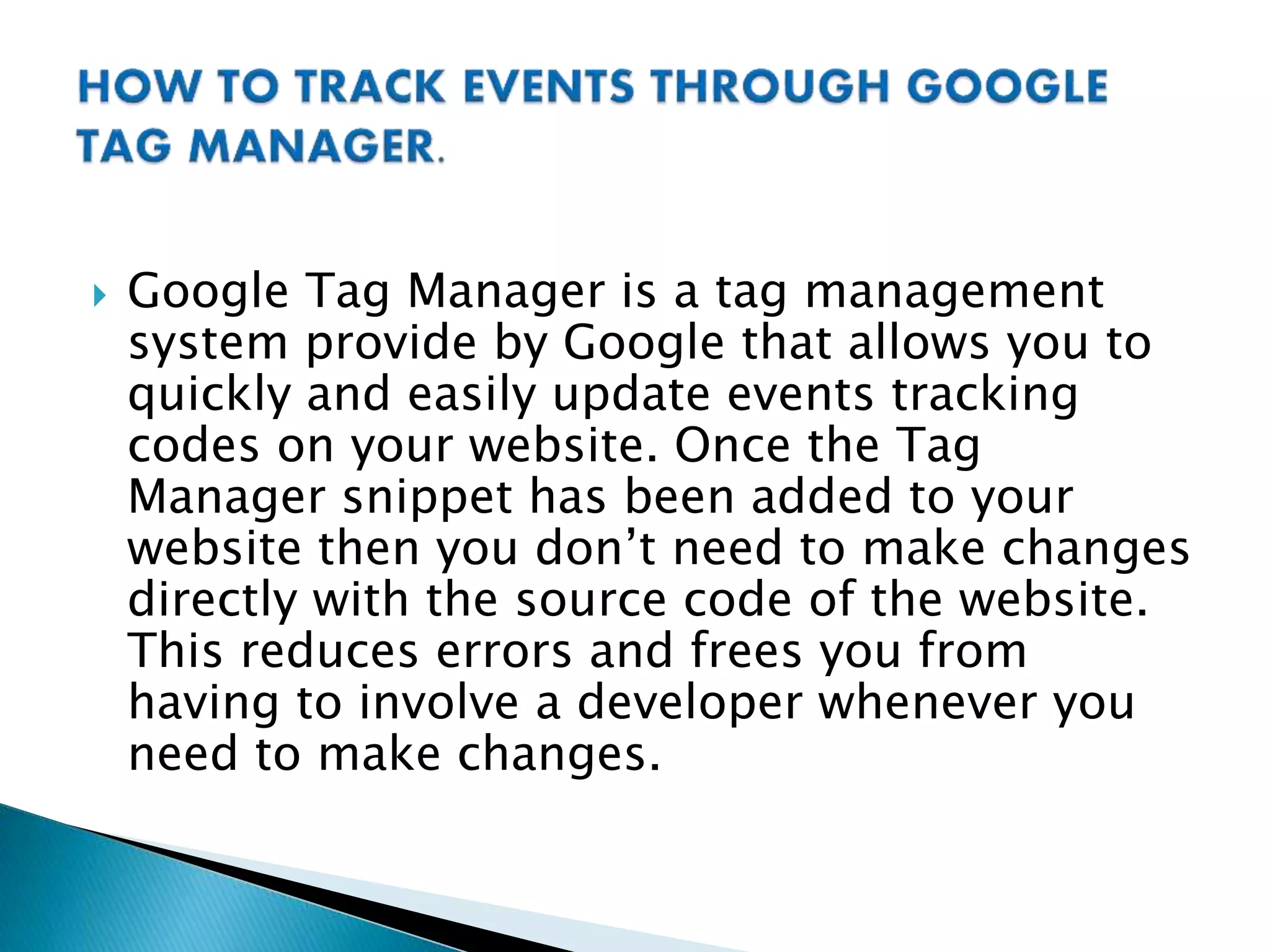 HOW TO TRACK EVENTS THROUGH GOOGLE TAG MANAGER.

Google Tag Manager is a tag management system provide by Google that allows you to quickly and easily update events tracking codes on your website. Once the Tag Manager snippet has been added to your website then you don’t need to make changes directly with the source code of the website. This reduces errors and frees you from having to involve a developer whenever you need to make changes.